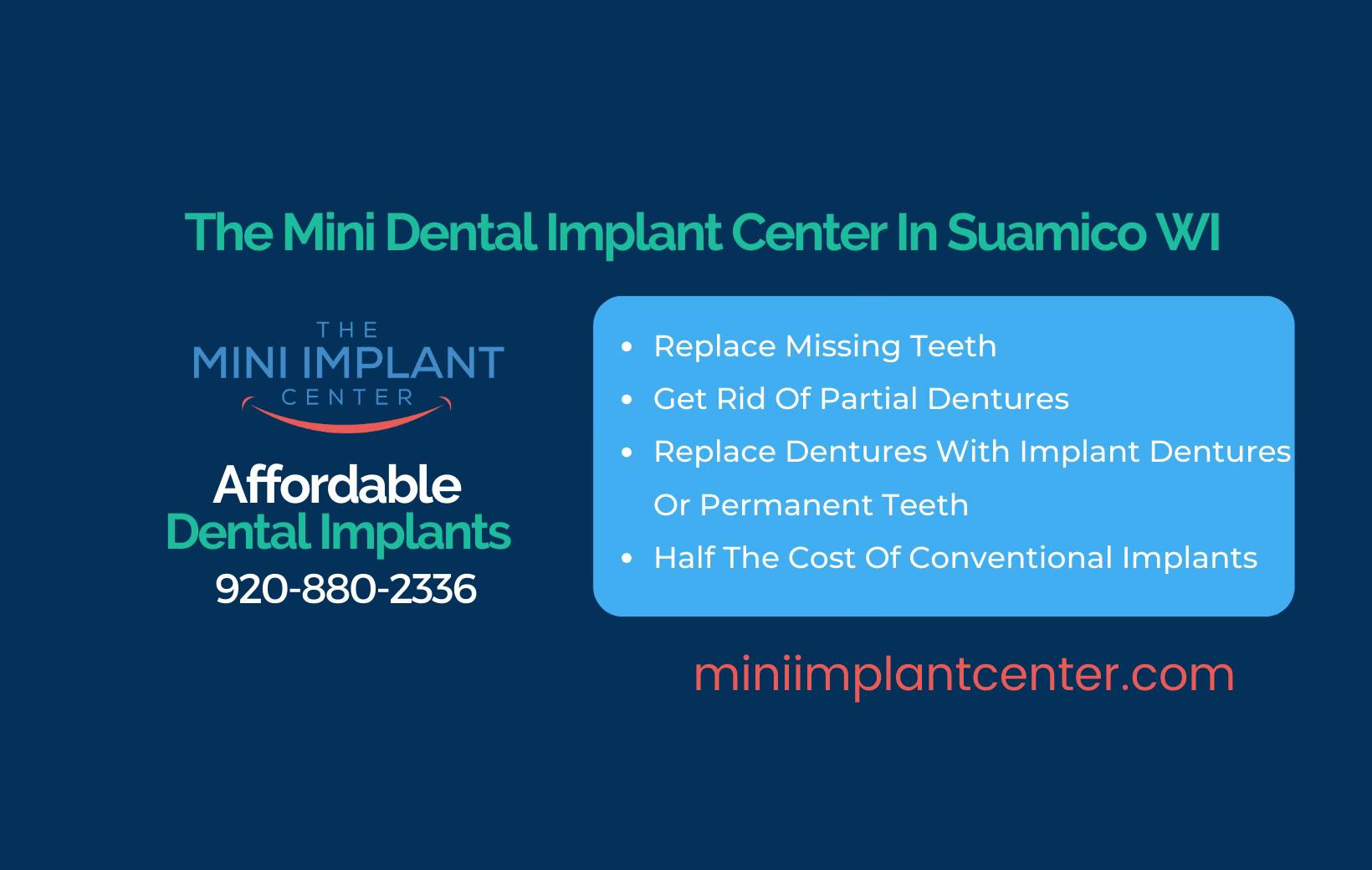 The Mini Dental Implant Center In Suamico WI

THE
MINI IMPLANT
CENTER

Affordable
Dental Implants
920-880-2336

- Replace Missing Teeth
- Get Rid Of Partial Dentures
- Replace Dentures With Implant Dentures Or Permanent Teeth
- Half The Cost Of Conventional Implants

miniimplantcenter.com